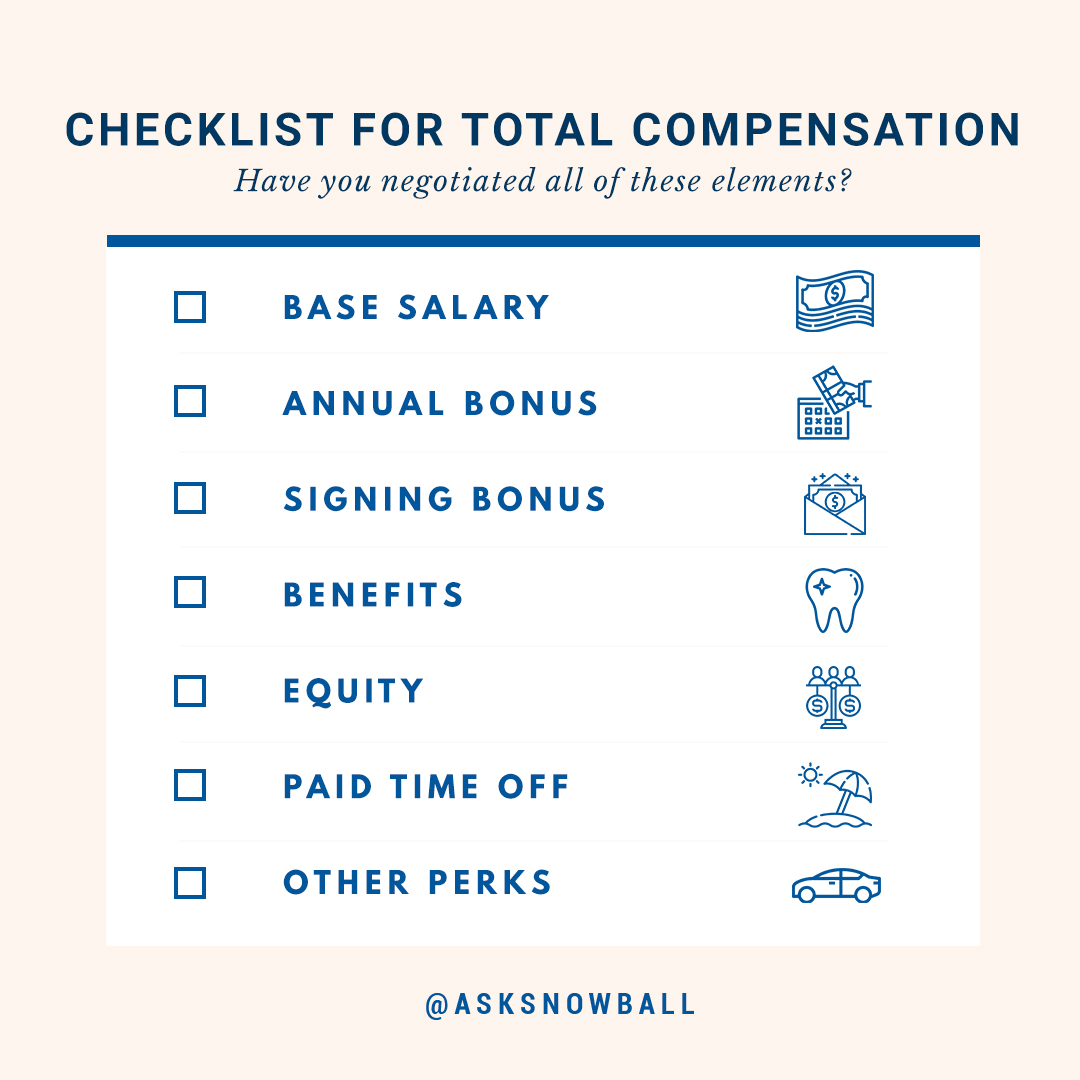 CHECKLIST FOR TOTAL COMPENSATION
Have you negotiated all of these elements?

BASE SALARY

ANNUAL BONUS

SIGNING BONUS

BENEFITS

EQUITY

PAID TIME OFF

OTHER PERKS

@ASKSNOWBALL